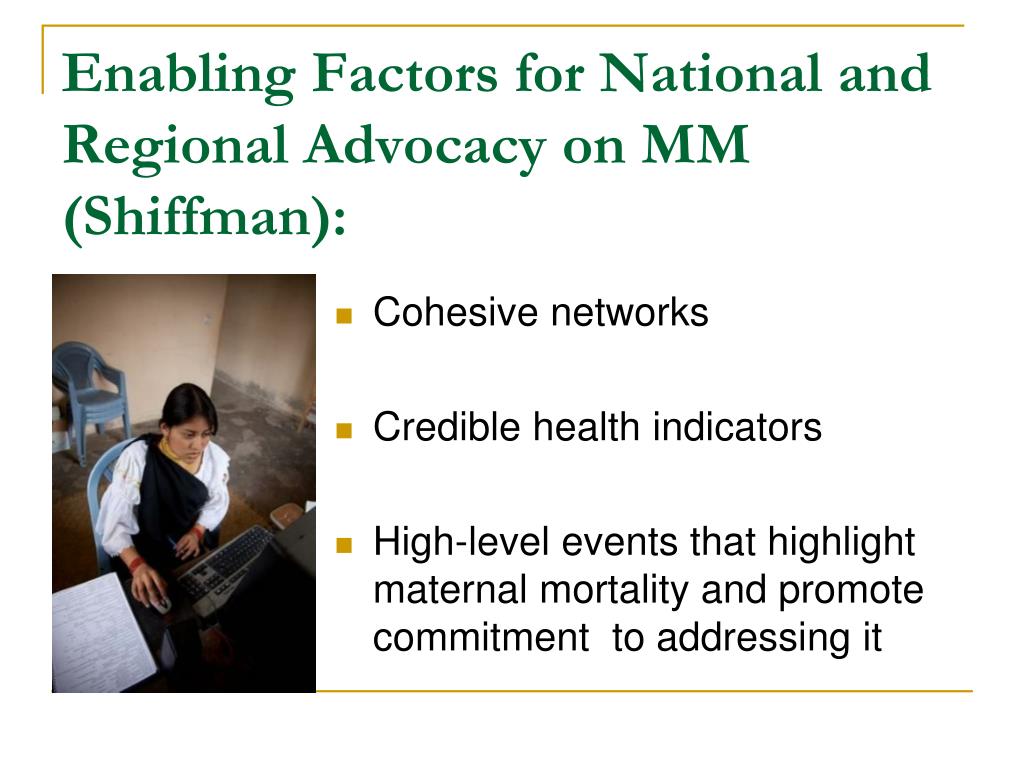 Enabling Factors for National and Regional Advocacy on MM (Shiffman):

- Cohesive networks
- Credible health indicators
- High-level events that highlight maternal mortality and promote commitment to addressing it